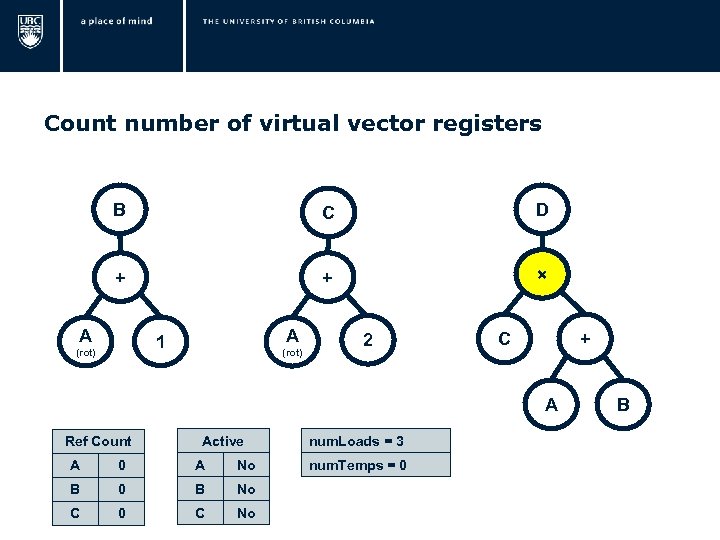 UBC a place of mind THE UNIVERSITY OF BRITISH COLUMBIA

Count number of virtual vector registers

B
+
A (rot)
1

C
+
A (rot)
2

D
×
C
+
A
B

| Ref Count | |
|---|---|
| A | 0 |
| B | 0 |
| C | 0 |

| Active | |
|---|---|
| A | No |
| B | No |
| C | No |

| numLoads = 3 |
|---|
| numTemps = 0 |